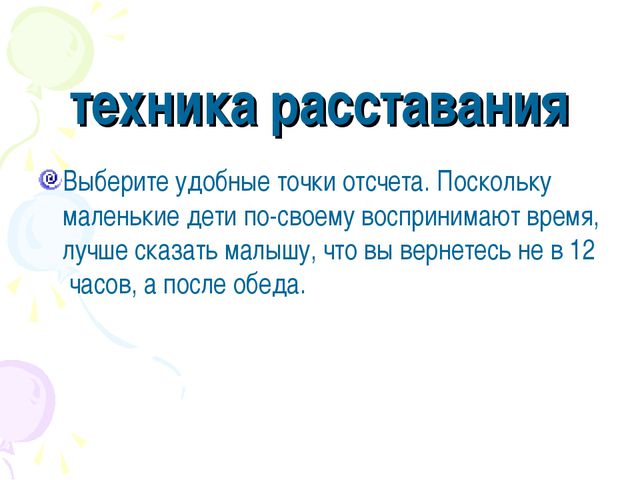 техника расставания

Выберите удобные точки отсчета. Поскольку маленькие дети по-своему воспринимают время, лучше сказать малышу, что вы вернетесь не в 12 часов, а после обеда.